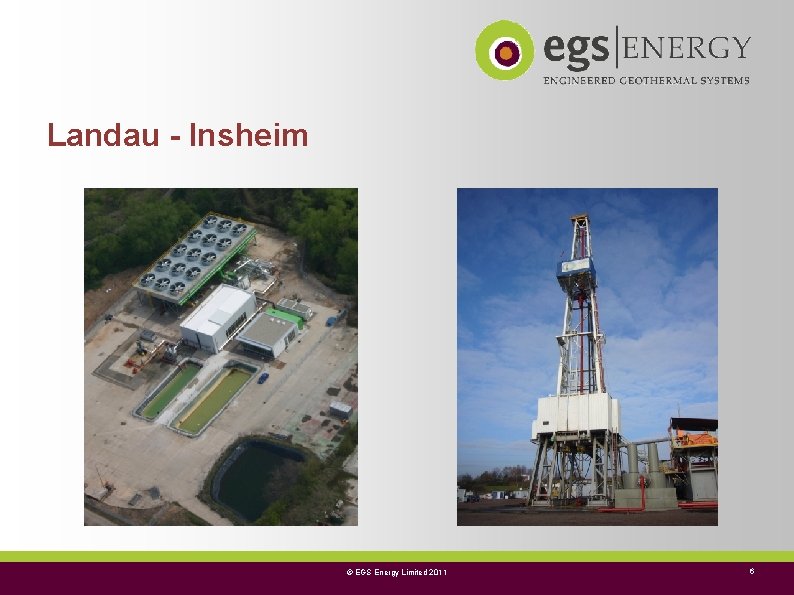 egs | ENERGY
ENGINEERED GEOTHERMAL SYSTEMS

Landau - Insheim

© EGS Energy Limited 2011

6